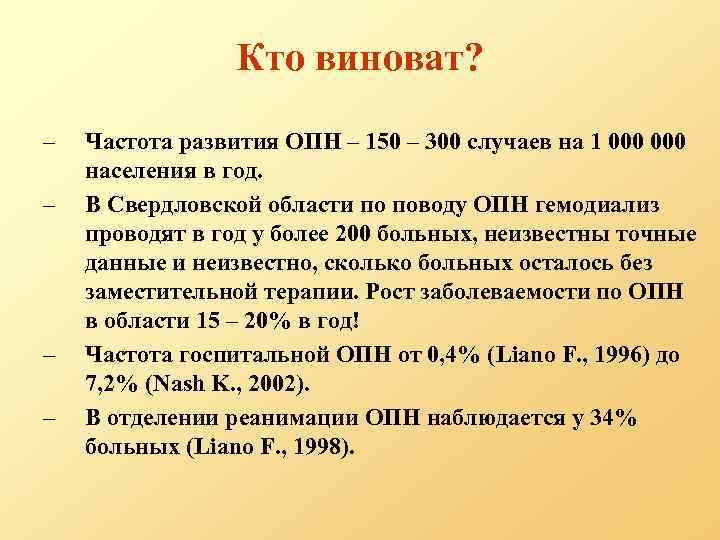 Кто виноват?

– Частота развития ОПН – 150 – 300 случаев на 1 000 000 населения в год.

– В Свердловской области по поводу ОПН гемодиализ проводят в год у более 200 больных, неизвестны точные данные и неизвестно, сколько больных осталось без заместительной терапии. Рост заболеваемости по ОПН в области 15 – 20% в год!

– Частота госпитальной ОПН от 0,4% (Liano F., 1996) до 7,2% (Nash K., 2002).

– В отделении реанимации ОПН наблюдается у 34% больных (Liano F., 1998).